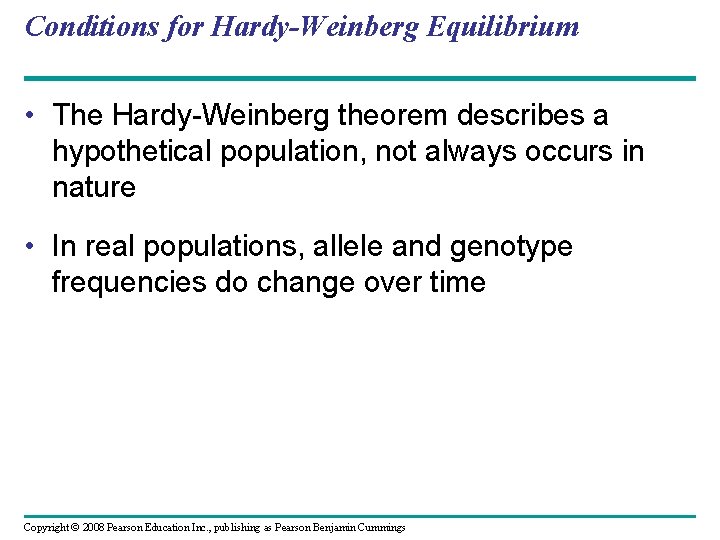 Conditions for Hardy-Weinberg Equilibrium

• The Hardy-Weinberg theorem describes a hypothetical population, not always occurs in nature

• In real populations, allele and genotype frequencies do change over time

Copyright © 2008 Pearson Education Inc., publishing as Pearson Benjamin Cummings